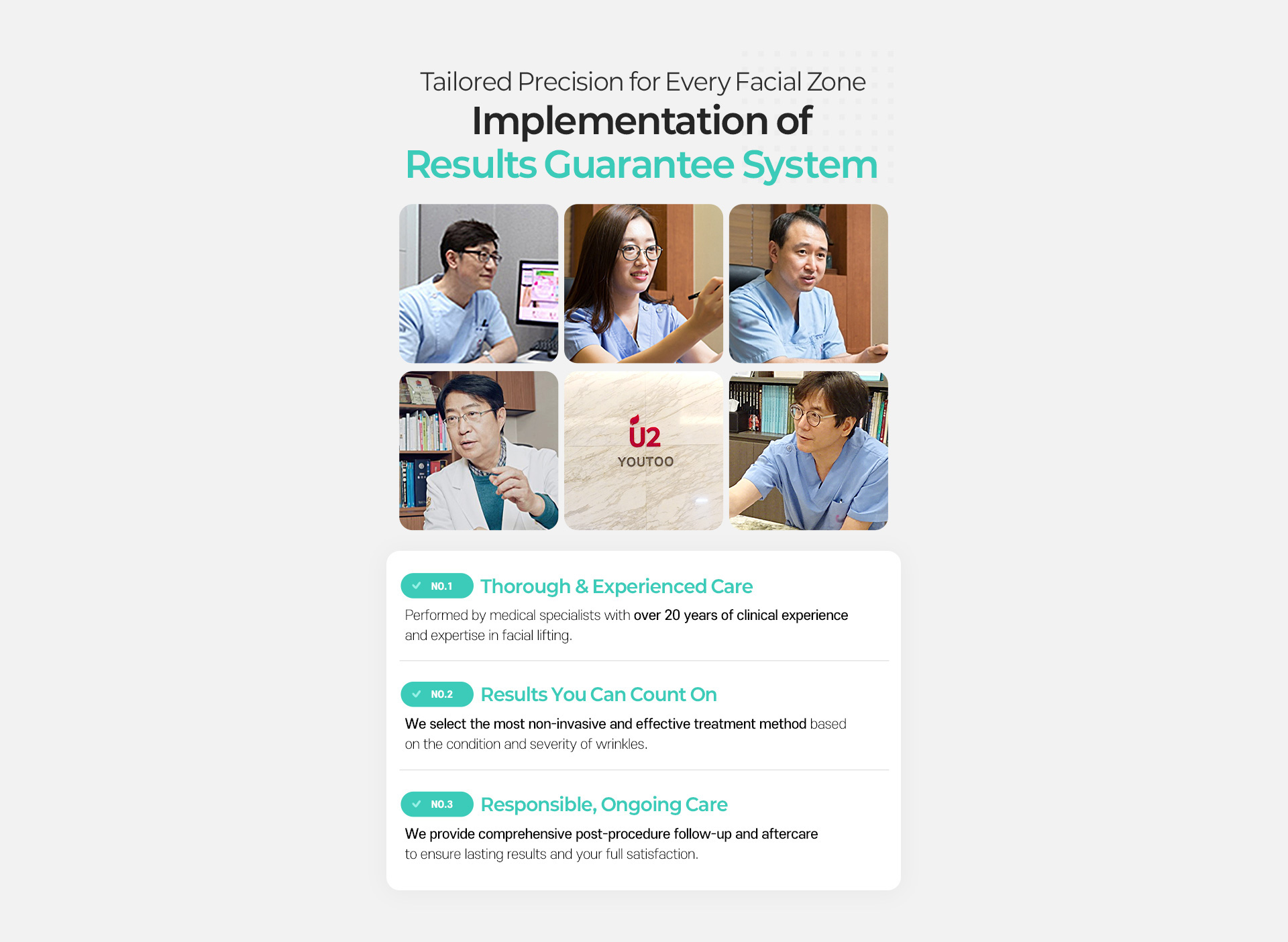 Tailored Precision for Every Facial Zone
Implementation of
Results Guarantee System

U2
YOUTOO

NO.1 Thorough & Experienced Care
Performed by medical specialists with over 20 years of clinical experience and expertise in facial lifting.

NO.2 Results You Can Count On
We select the most non-invasive and effective treatment method based on the condition and severity of wrinkles.

NO.3 Responsible, Ongoing Care
We provide comprehensive post-procedure follow-up and aftercare to ensure lasting results and your full satisfaction.